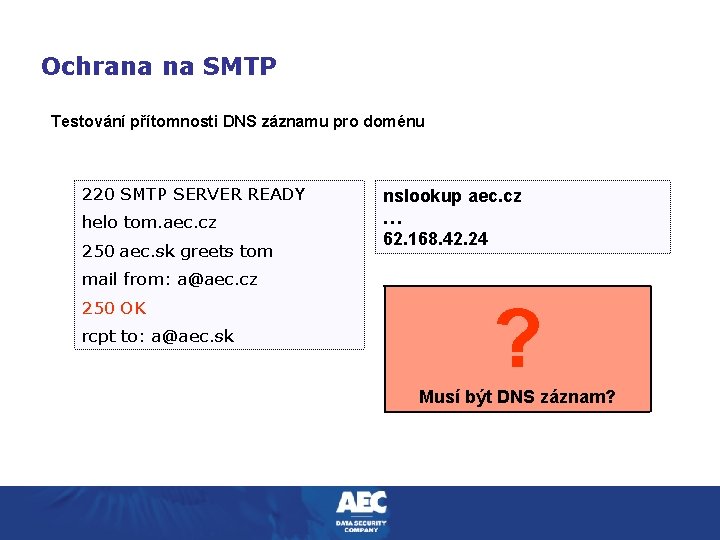 Ochrana na SMTP

Testování přítomnosti DNS záznamu pro doménu

220 SMTP SERVER READY
helo tom.aec.cz
250 aec.sk greets tom
mail from: a@aec.cz
250 OK
rcpt to: a@aec.sk

nslookup aec.cz
…
62.168.42.24

?
Musí být DNS záznam?

AEC
DATA SECURITY COMPANY